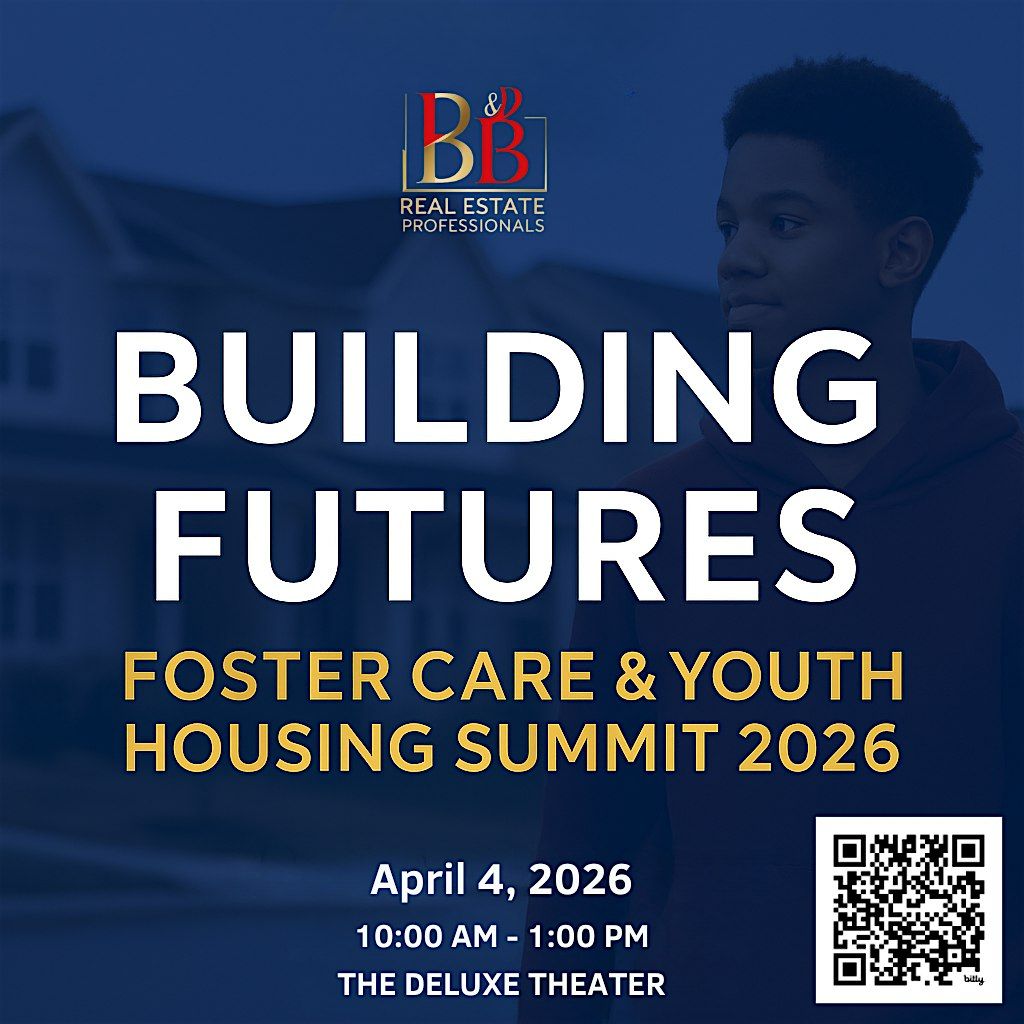 B&B
REAL ESTATE PROFESSIONALS

BUILDING FUTURES

FOSTER CARE & YOUTH HOUSING SUMMIT 2026

April 4, 2026
10:00 AM - 1:00 PM
THE DELUXE THEATER

bitly